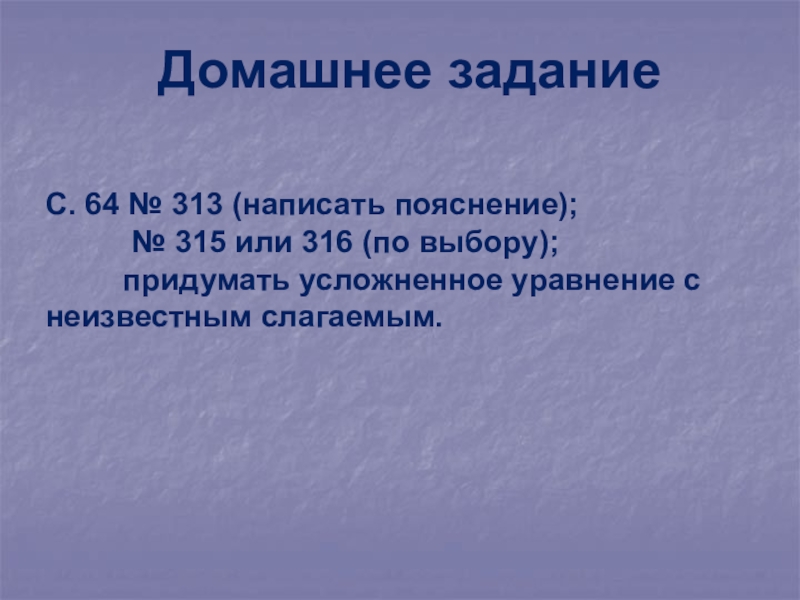 Домашнее задание

С. 64 № 313 (написать пояснение);
№ 315 или 316 (по выбору);
придумать усложненное уравнение с неизвестным слагаемым.